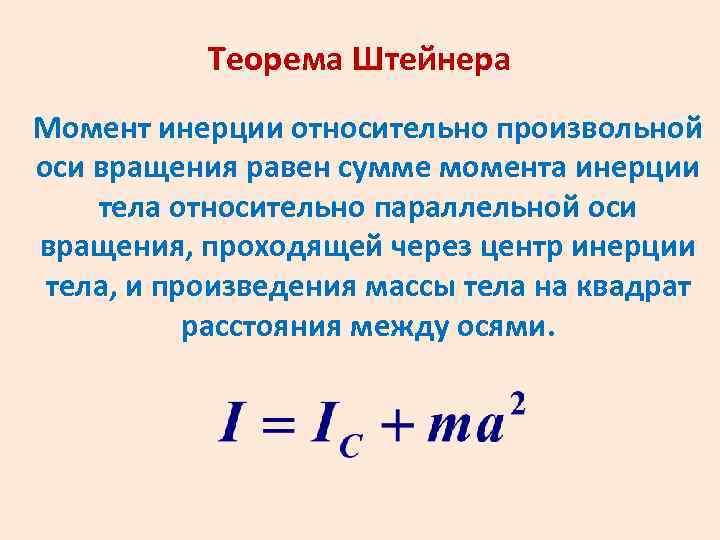 Теорема Штейнера

Момент инерции относительно произвольной оси вращения равен сумме момента инерции тела относительно параллельной оси вращения, проходящей через центр инерции тела, и произведения массы тела на квадрат расстояния между осями.

$I = I_C + ma^2$